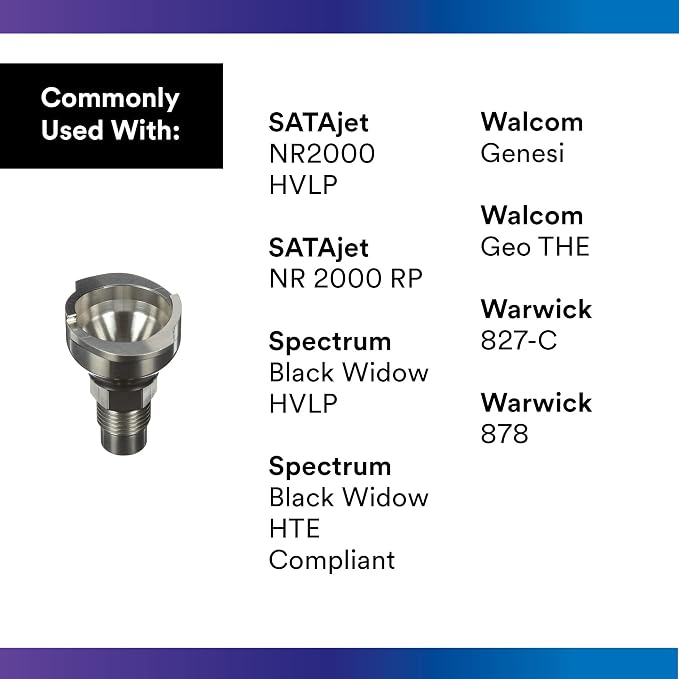 Commonly Used With:

SATAjet
NR2000
HVLP

SATAjet
NR 2000 RP

Spectrum
Black Widow
HVLP

Spectrum
Black Widow
HTE
Compliant

Walcom
Genesi

Walcom
Geo THE

Warwick
827-C

Warwick
878